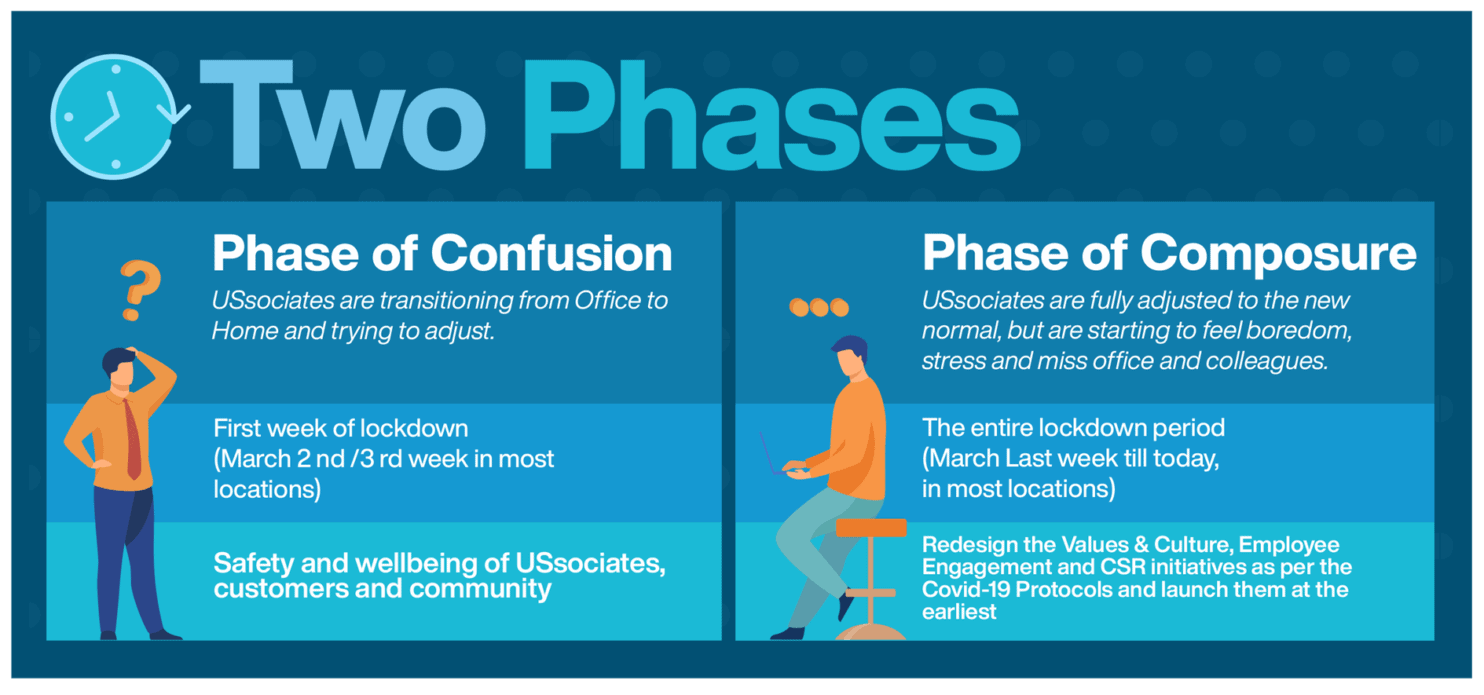 Two Phases

Phase of Confusion

USsociates are transitioning from Office to Home and trying to adjust.

First week of lockdown (March 2 nd /3 rd week in most locations)

Safety and wellbeing of USsociates, customers and community

Phase of Composure

USsociates are fully adjusted to the new normal, but are starting to feel boredom, stress and miss office and colleagues.

The entire lockdown period (March Last week till today, in most locations)

Redesign the Values & Culture, Employee Engagement and CSR initiatives as per the Covid-19 Protocols and launch them at the earliest